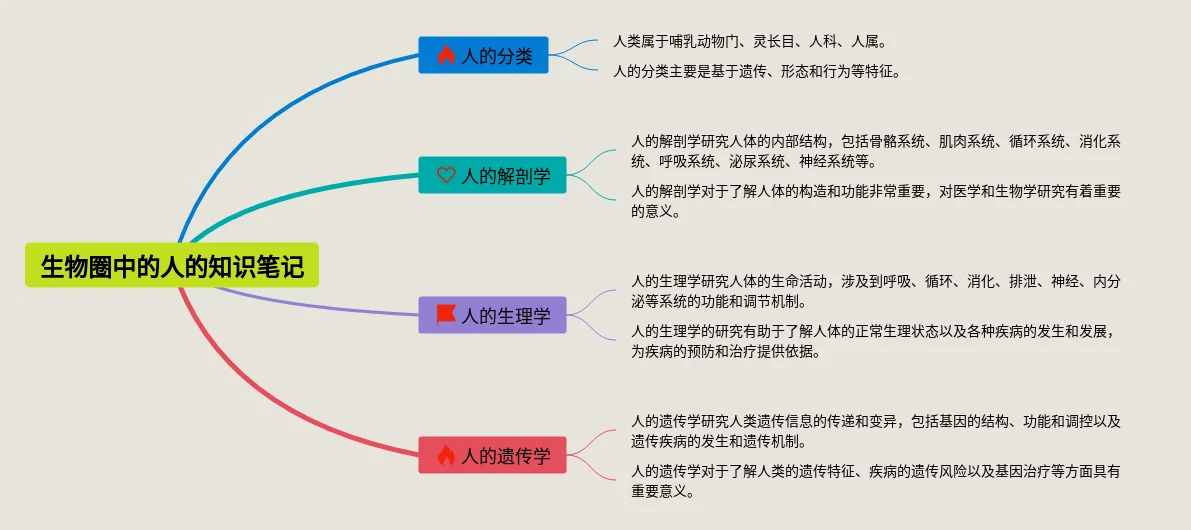 生物圈中的人的知识笔记

人的分类

人类属于哺乳动物门、灵长目、人科、人属。

人的分类主要是基于遗传、形态和行为等特征。

人的解剖学

人的解剖学研究人体的内部结构，包括骨骼系统、肌肉系统、循环系统、消化系统、呼吸系统、泌尿系统、神经系统等。

人的解剖学对于了解人体的构造和功能非常重要，对医学和生物学研究有着重要的意义。

人的生理学

人的生理学研究人体的生命活动，涉及到呼吸、循环、消化、排泄、神经、内分泌等系统的功能和调节机制。

人的生理学的研究有助于了解人体的正常生理状态以及各种疾病的发生和发展，为疾病的预防和治疗提供依据。

人的遗传学

人的遗传学研究人类遗传信息的传递和变异，包括基因的结构、功能和调控以及遗传疾病的发生和遗传机制。

人的遗传学对于了解人类的遗传特征、疾病的遗传风险以及基因治疗等方面具有重要意义。